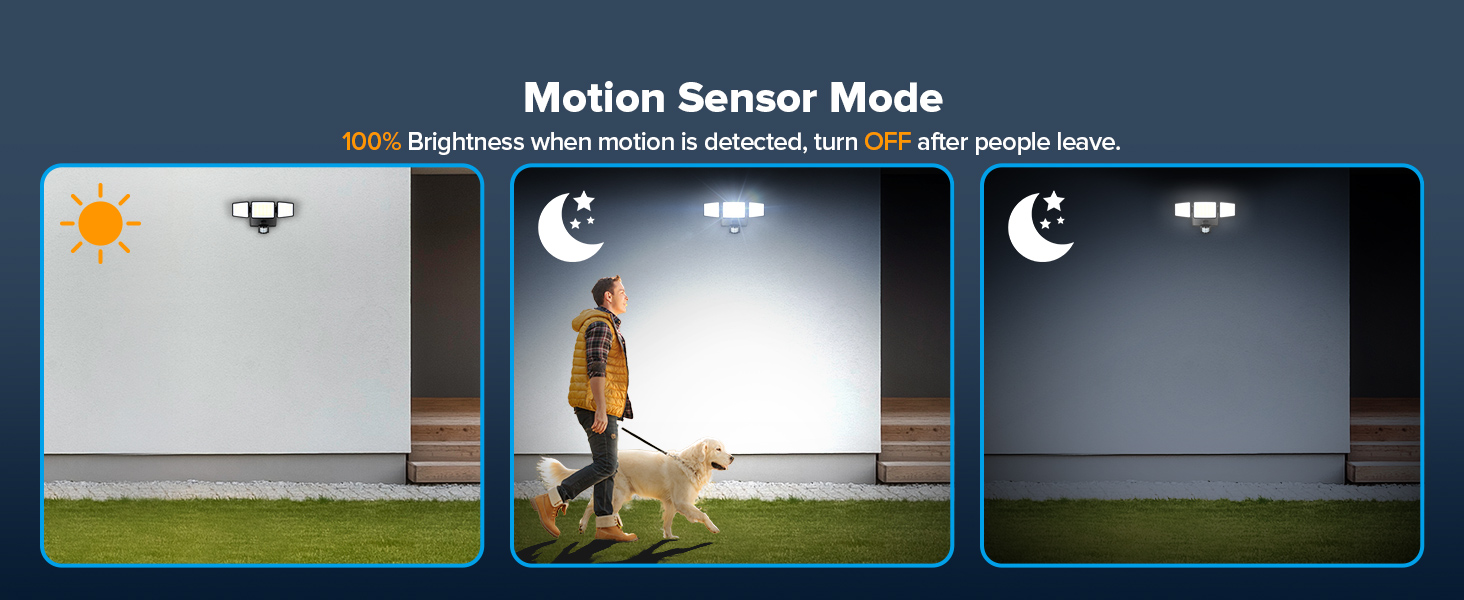 Motion Sensor Mode

100% Brightness when motion is detected, turn OFF after people leave.